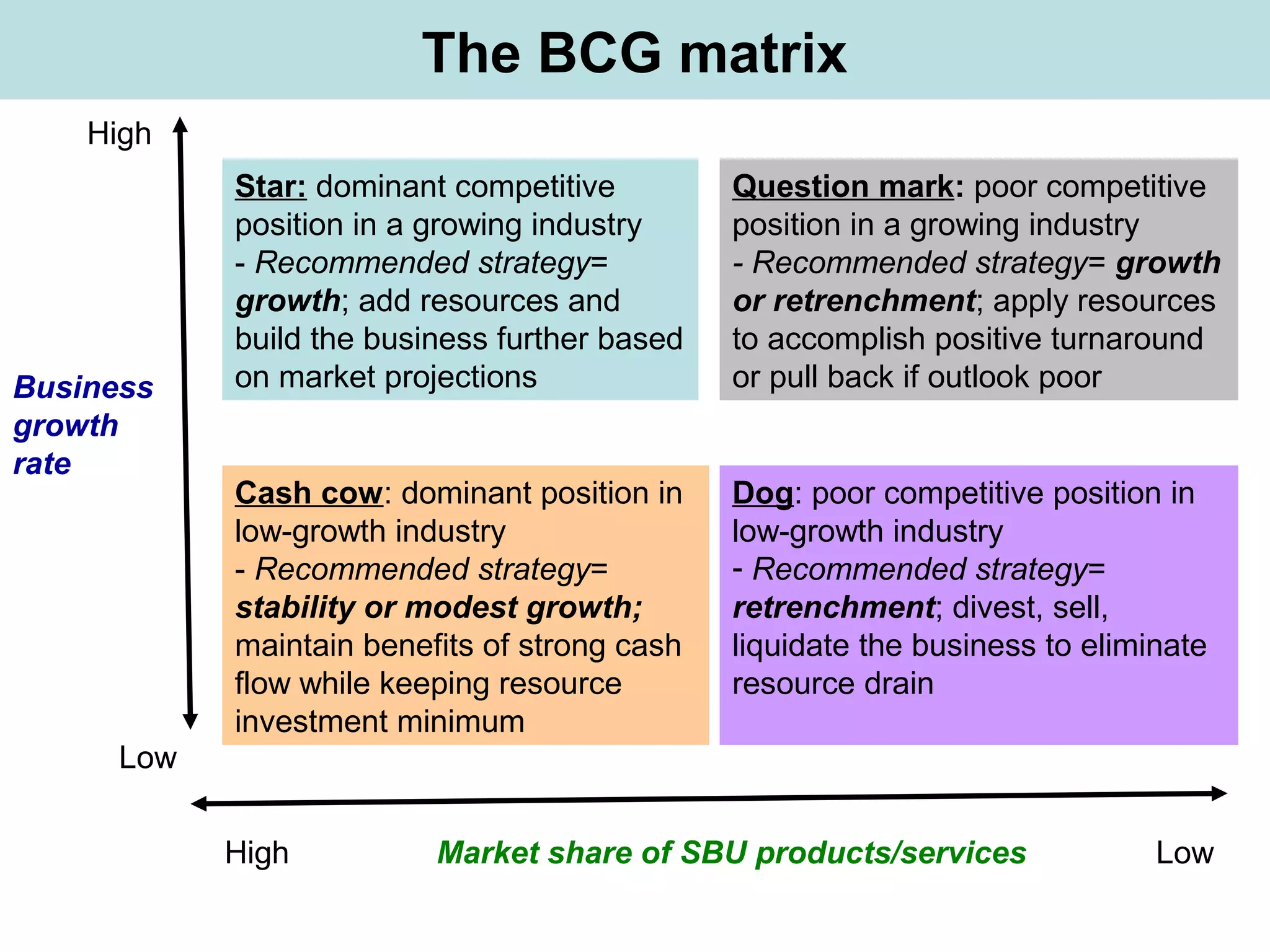 The BCG matrix

High

Business growth rate

Low

Star: dominant competitive position in a growing industry
- Recommended strategy= growth; add resources and build the business further based on market projections

Question mark: poor competitive position in a growing industry
- Recommended strategy= growth or retrenchment; apply resources to accomplish positive turnaround or pull back if outlook poor

Cash cow: dominant position in low-growth industry
- Recommended strategy= stability or modest growth; maintain benefits of strong cash flow while keeping resource investment minimum

Dog: poor competitive position in low-growth industry
- Recommended strategy= retrenchment; divest, sell, liquidate the business to eliminate resource drain

High Market share of SBU products/services Low